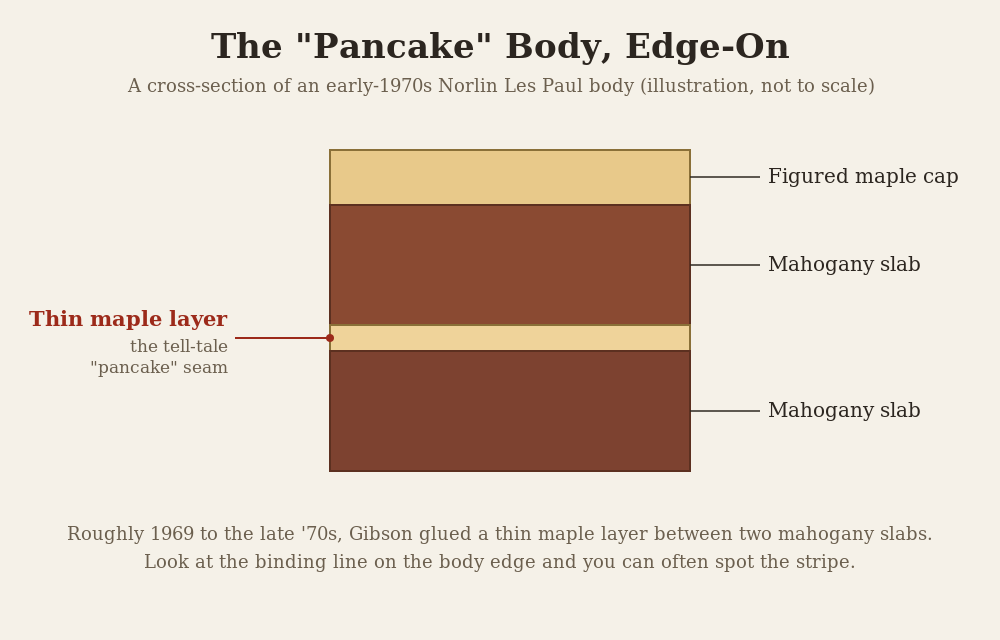 The "Pancake" Body, Edge-On

A cross-section of an early-1970s Norlin Les Paul body (illustration, not to scale)

Figured maple cap

Mahogany slab

Thin maple layer
the tell-tale
"pancake" seam

Mahogany slab

Roughly 1969 to the late '70s, Gibson glued a thin maple layer between two mahogany slabs.
Look at the binding line on the body edge and you can often spot the stripe.